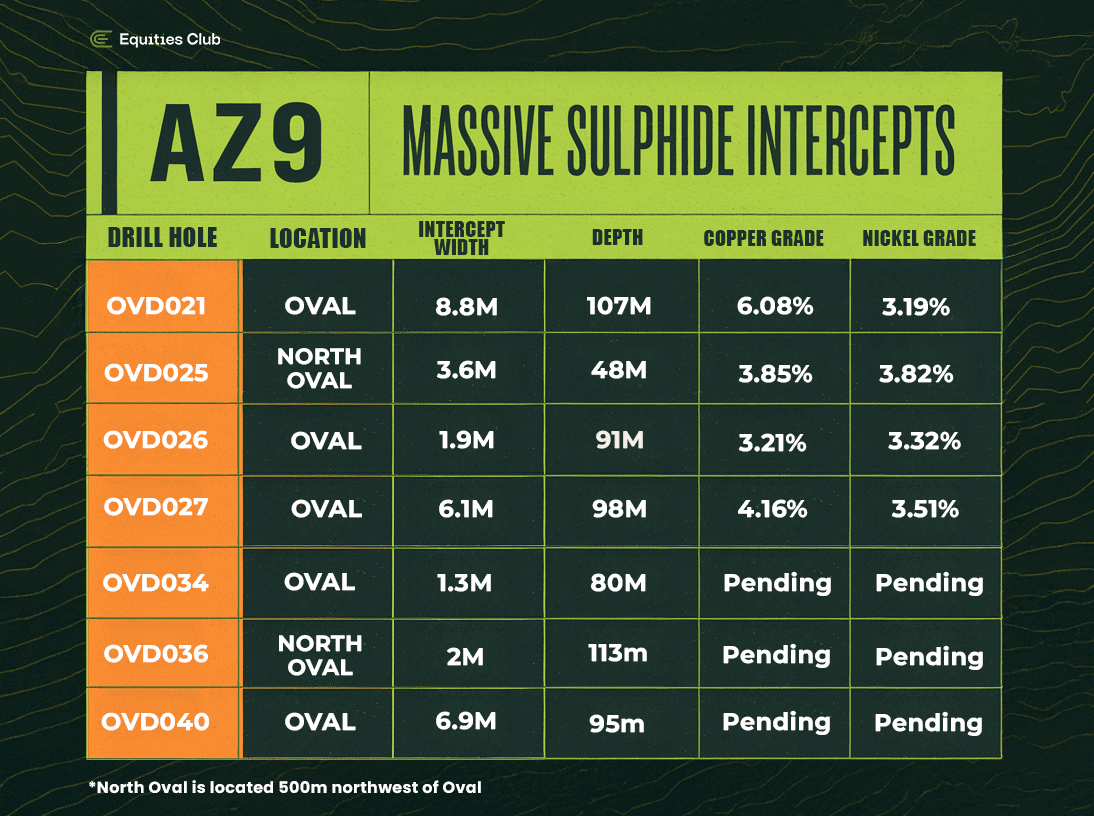 Equities Club

AZ9

MASSIVE SULPHIDE INTERCEPTS

| DRILL HOLE | LOCATION | INTERCEPT WIDTH | DEPTH | COPPER GRADE | NICKEL GRADE |
|---|---|---|---|---|---|
| OVD021 | OVAL | 8.8M | 107M | 6.08% | 3.19% |
| OVD025 | NORTH OVAL | 3.6M | 48M | 3.85% | 3.82% |
| OVD026 | OVAL | 1.9M | 91M | 3.21% | 3.32% |
| OVD027 | OVAL | 6.1M | 98M | 4.16% | 3.51% |
| OVD034 | OVAL | 1.3M | 80M | Pending | Pending |
| OVD036 | NORTH OVAL | 2M | 113m | Pending | Pending |
| OVD040 | OVAL | 6.9M | 95m | Pending | Pending |

*North Oval is located 500m northwest of Oval